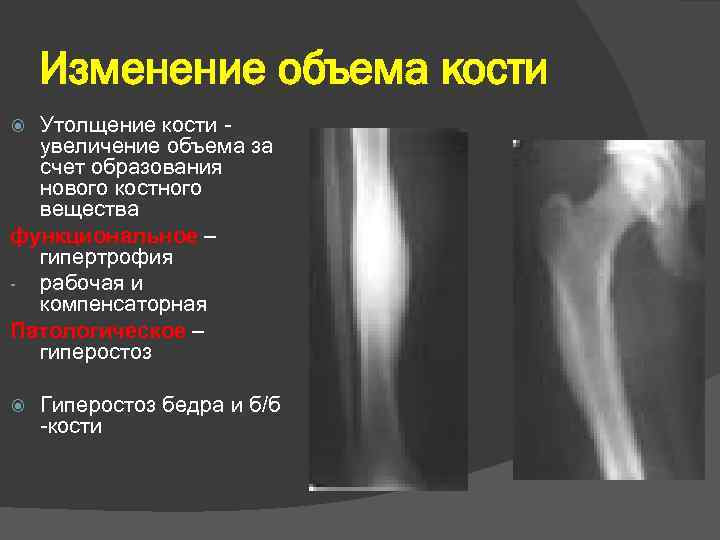 Изменение объема кости

Утолщение кости - увеличение объема за счет образования нового костного вещества

функциональное – гипертрофия

- рабочая и компенсаторная

Патологическое – гиперостоз

Гиперостоз бедра и б/б -кости